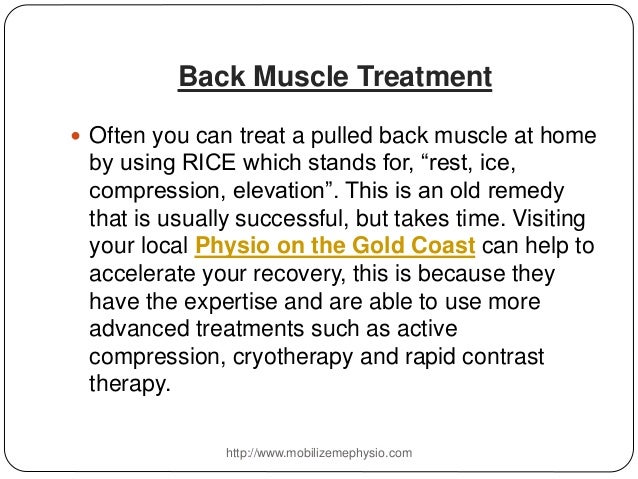 Back Muscle Treatment

Often you can treat a pulled back muscle at home by using RICE which stands for, “rest, ice, compression, elevation”. This is an old remedy that is usually successful, but takes time. Visiting your local Physio on the Gold Coast can help to accelerate your recovery, this is because they have the expertise and are able to use more advanced treatments such as active compression, cryotherapy and rapid contrast therapy.

http://www.mobilizemephysio.com